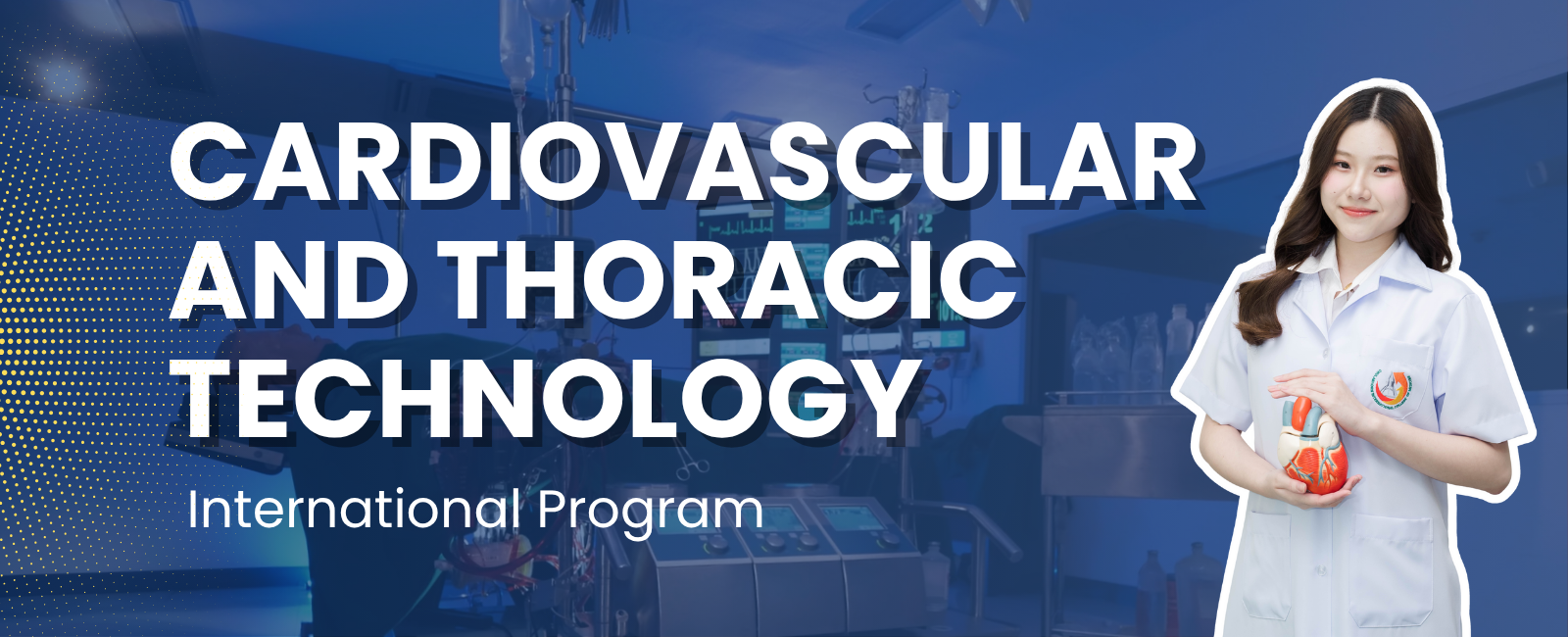 CARDIOVASCULAR AND THORACIC TECHNOLOGY

International Program